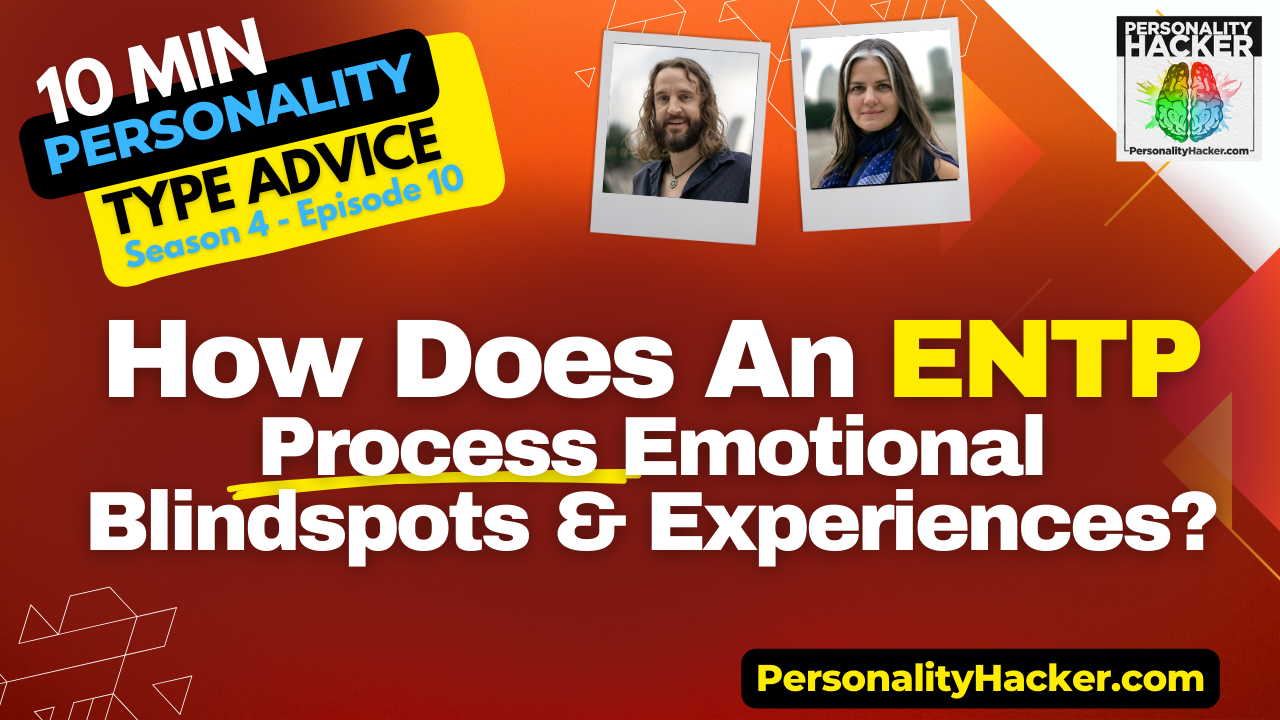 10 MIN
PERSONALITY
TYPE ADVICE
Season 4 - Episode 10

PERSONALITY HACKER
PersonalityHacker.com

How Does An ENTP Process Emotional Blindspots & Experiences?

PersonalityHacker.com